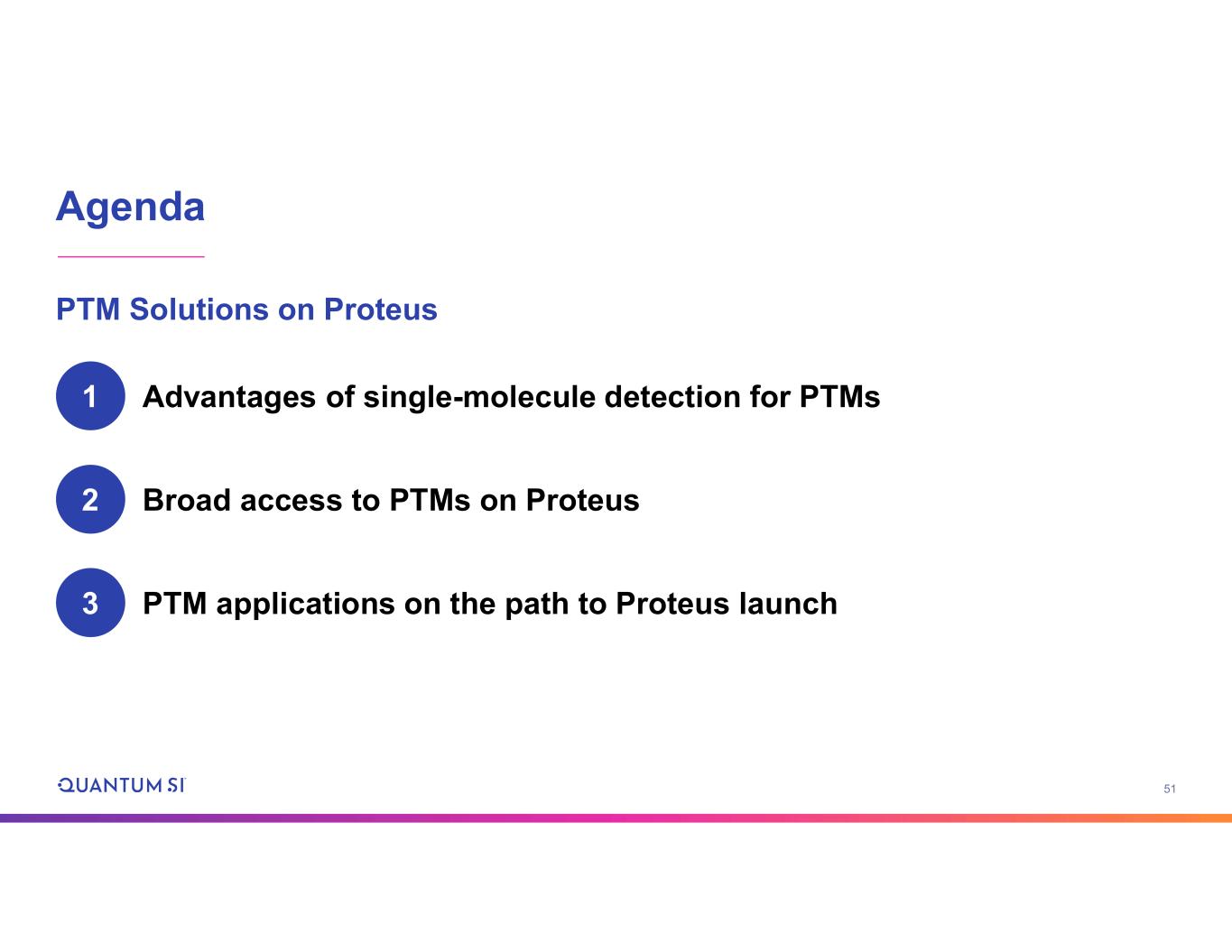 Agenda

PTM Solutions on Proteus

1 Advantages of single-molecule detection for PTMs

2 Broad access to PTMs on Proteus

3 PTM applications on the path to Proteus launch

QUANTUM SI

51